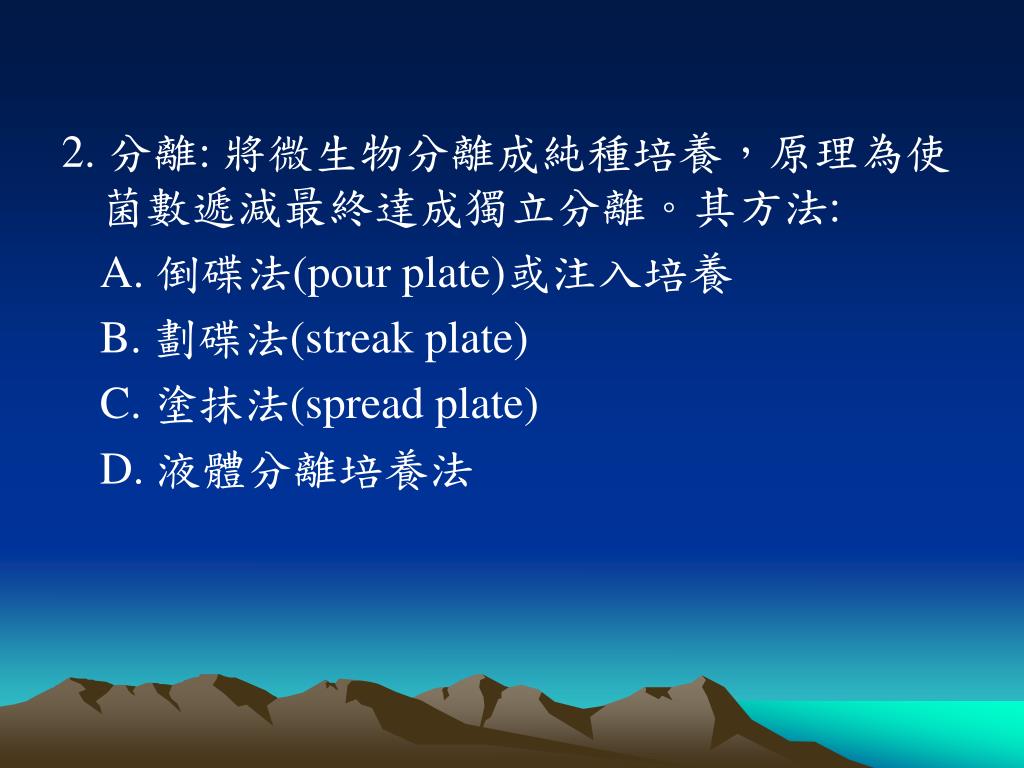 2. 分離: 將微生物分離成純種培養，原理為使菌數遞減最終達成獨立分離。其方法:

A. 倒碟法(pour plate)或注入培養

B. 劃碟法(streak plate)

C. 塗抹法(spread plate)

D. 液體分離培養法